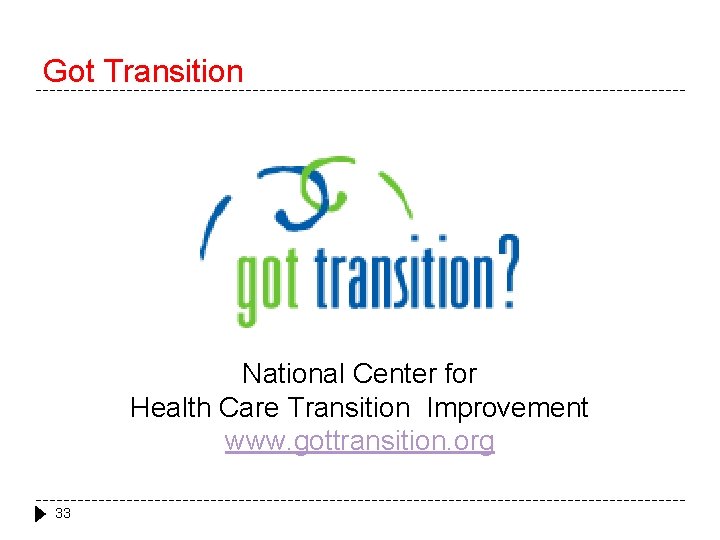 Got Transition

got transition?

National Center for
Health Care Transition Improvement
www.gottransition.org

33